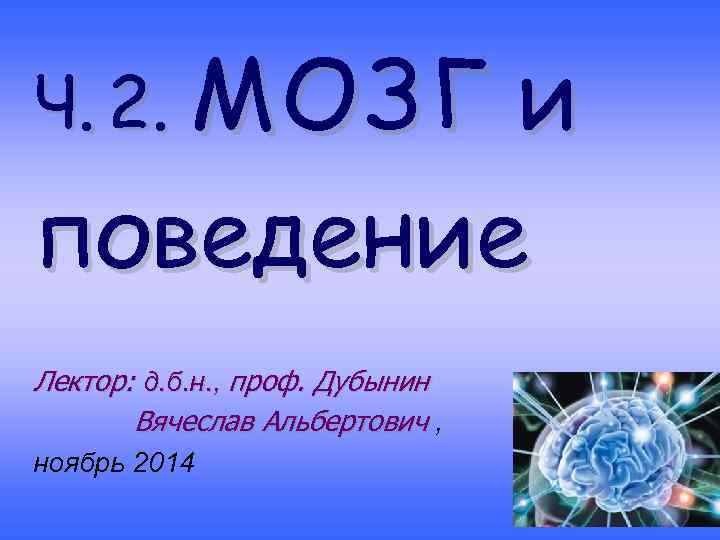 Ч. 2. МОЗГ и поведение

Лектор: д.б.н., проф. Дубынин Вячеслав Альбертович ,
ноябрь 2014